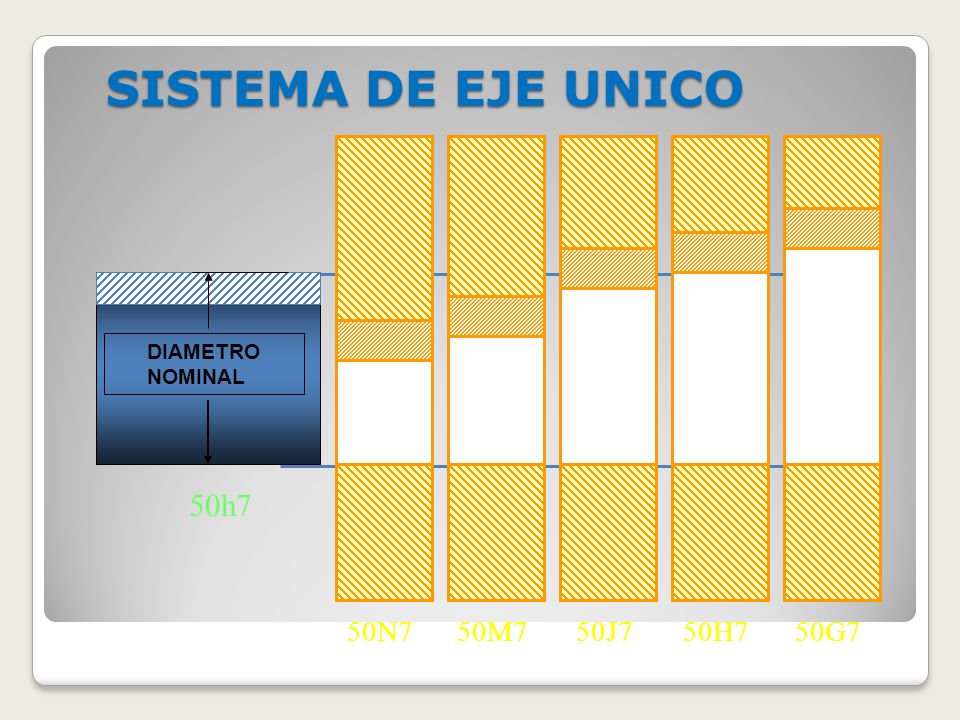 SISTEMA DE EJE UNICO

DIAMETRO NOMINAL

50h7

50N7 50M7 50J7 50H7 50G7